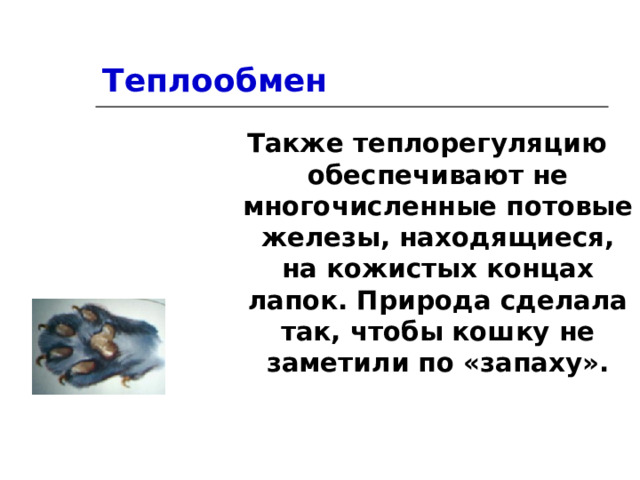 Теплообмен

Также теплорегуляцию обеспечивают не многочисленные потовые железы, находящиеся, на кожистых концах лапок. Природа сделала так, чтобы кошку не заметили по «запаху».